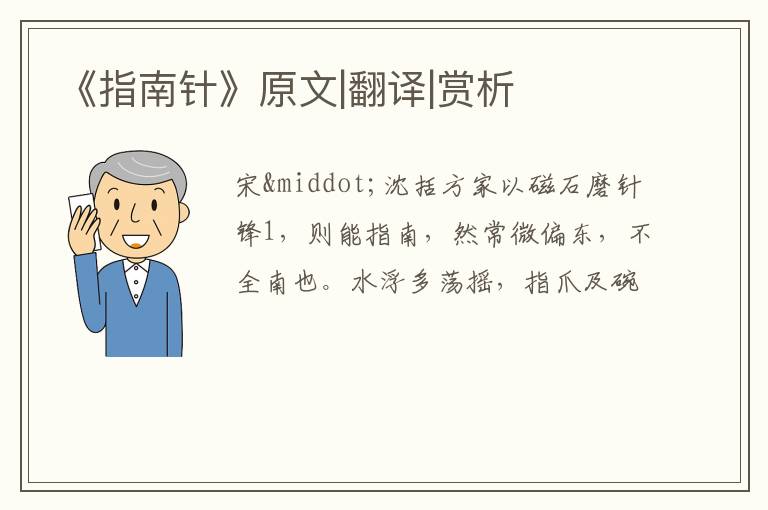 《指南针》原文|翻译|赏析

宋&middot;沈括方家以磁石磨针锋1，则能指南，然常微偏东，不全南也。水浮多荡摇，指爪及碗